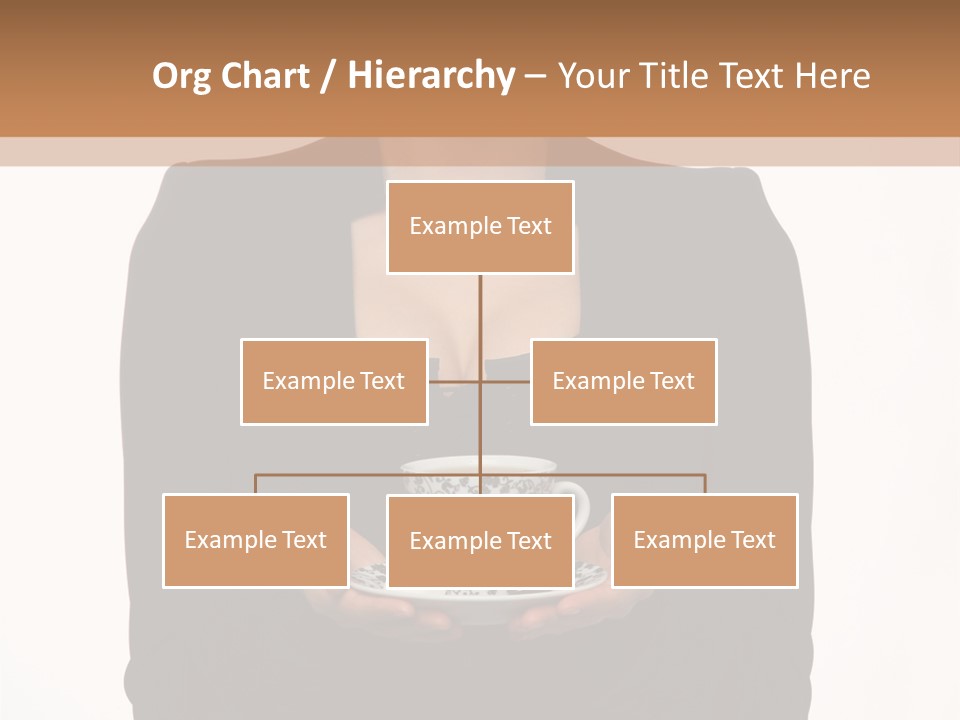 Org Chart / Hierarchy – Your Title Text Here

Example Text

Example Text

Example Text

Example Text

Example Text

Example Text